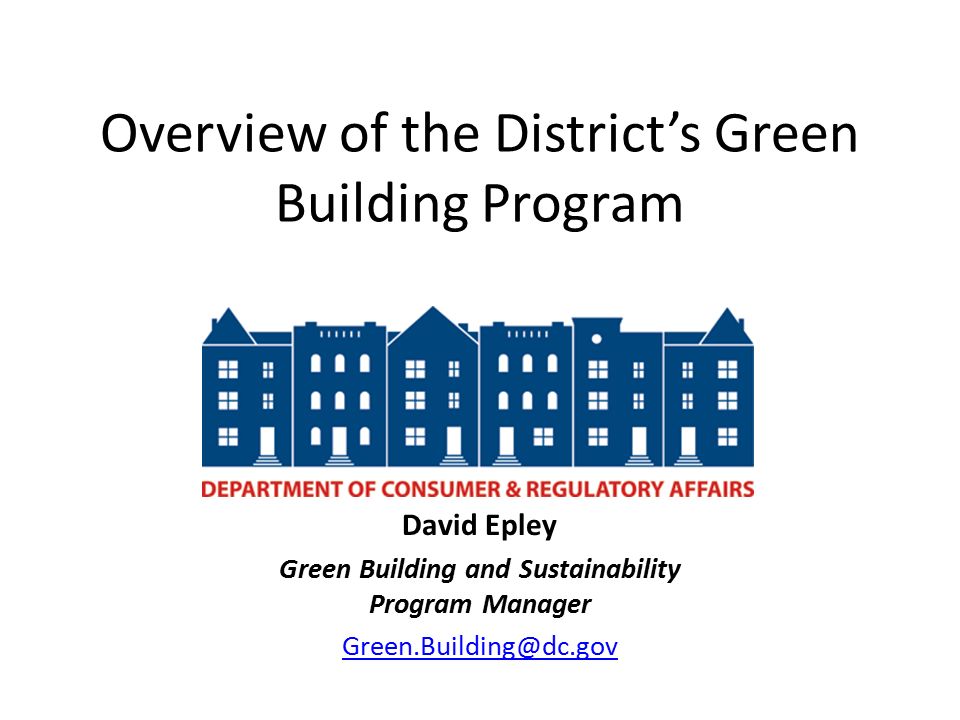 Overview of the District's Green Building Program

DEPARTMENT OF CONSUMER & REGULATORY AFFAIRS

David Epley

Green Building and Sustainability Program Manager

Green.Building@dc.gov